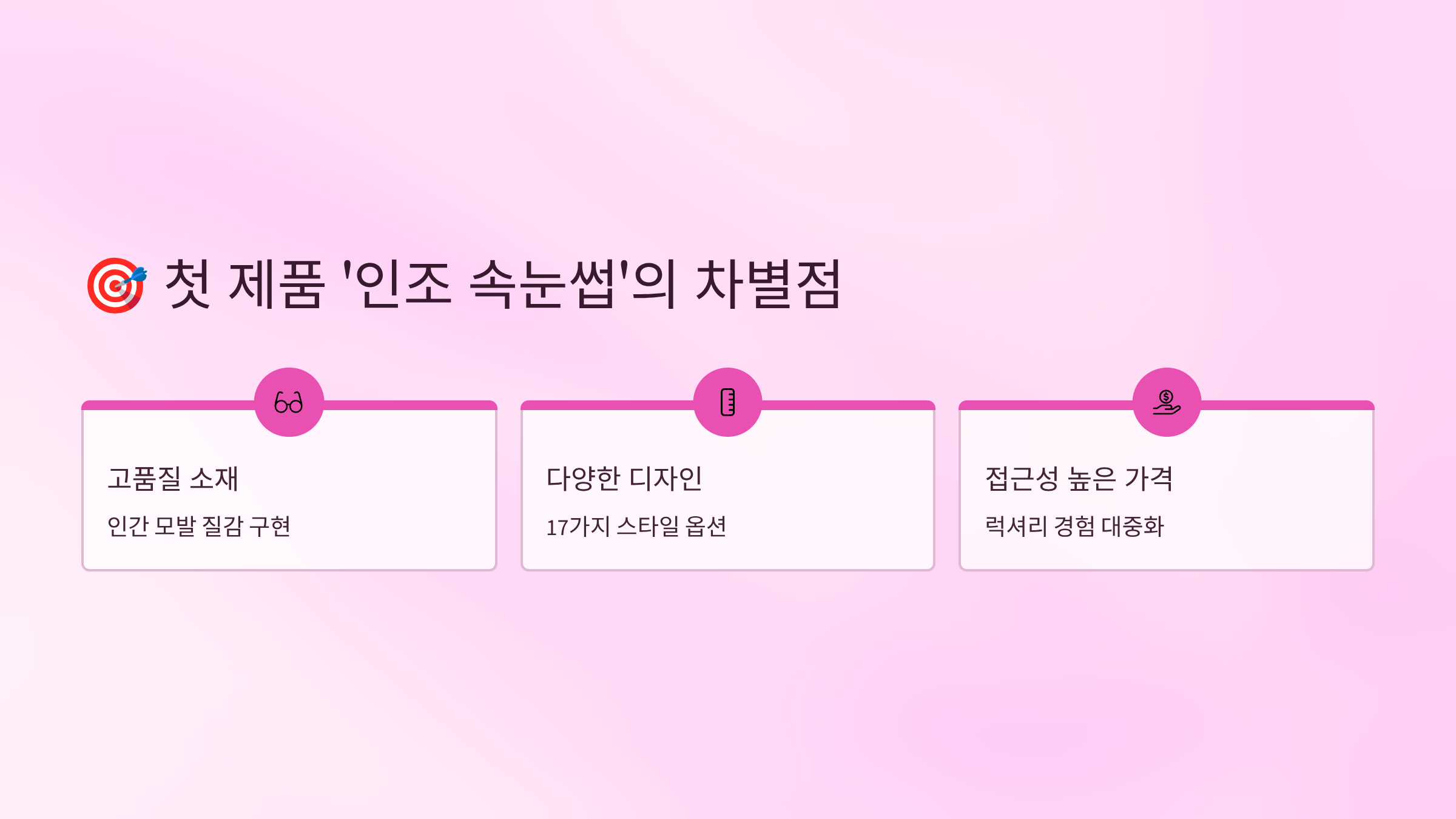 🎯 첫 제품 '인조 속눈썹'의 차별점

고품질 소재

인간 모발 질감 구현

다양한 디자인

17가지 스타일 옵션

접근성 높은 가격

럭셔리 경험 대중화